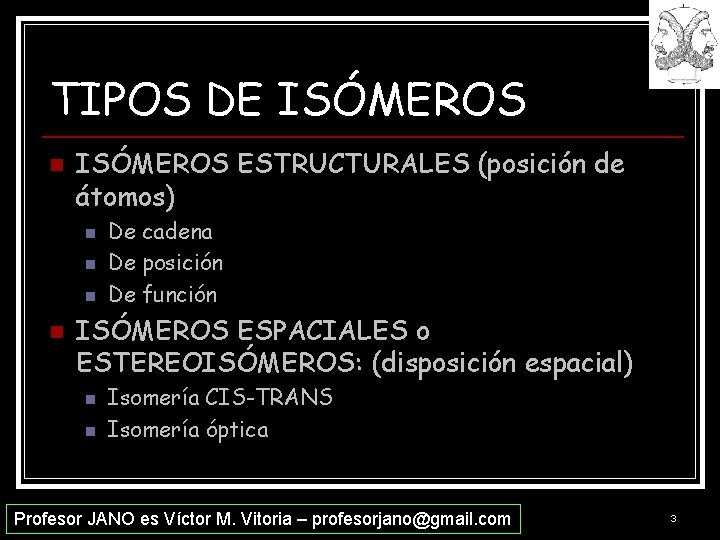 TIPOS DE ISÓMEROS

ISÓMEROS ESTRUCTURALES (posición de átomos)

De cadena

De posición

De función

ISÓMEROS ESPACIALES o ESTEREOISÓMEROS: (disposición espacial)

Isomería CIS-TRANS

Isomería óptica

Profesor JANO es Víctor M. Vitoria – profesorjano@gmail.com

3